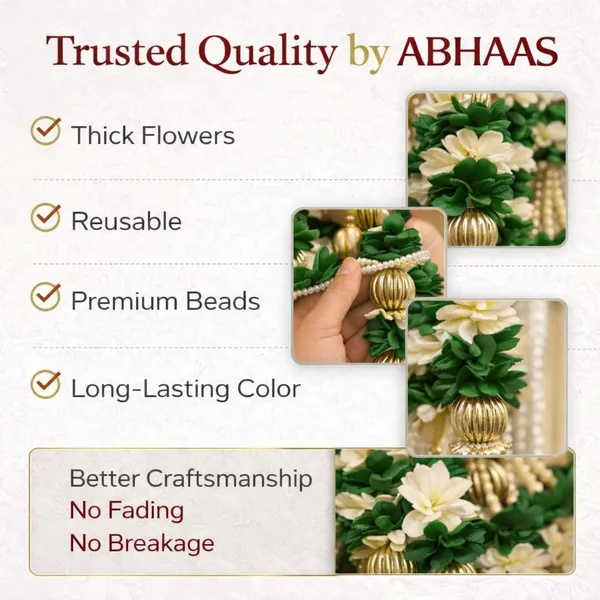 Trusted Quality by ABHAAS

Thick Flowers

Reusable

Premium Beads

Long-Lasting Color

Better Craftsmanship
No Fading
No Breakage